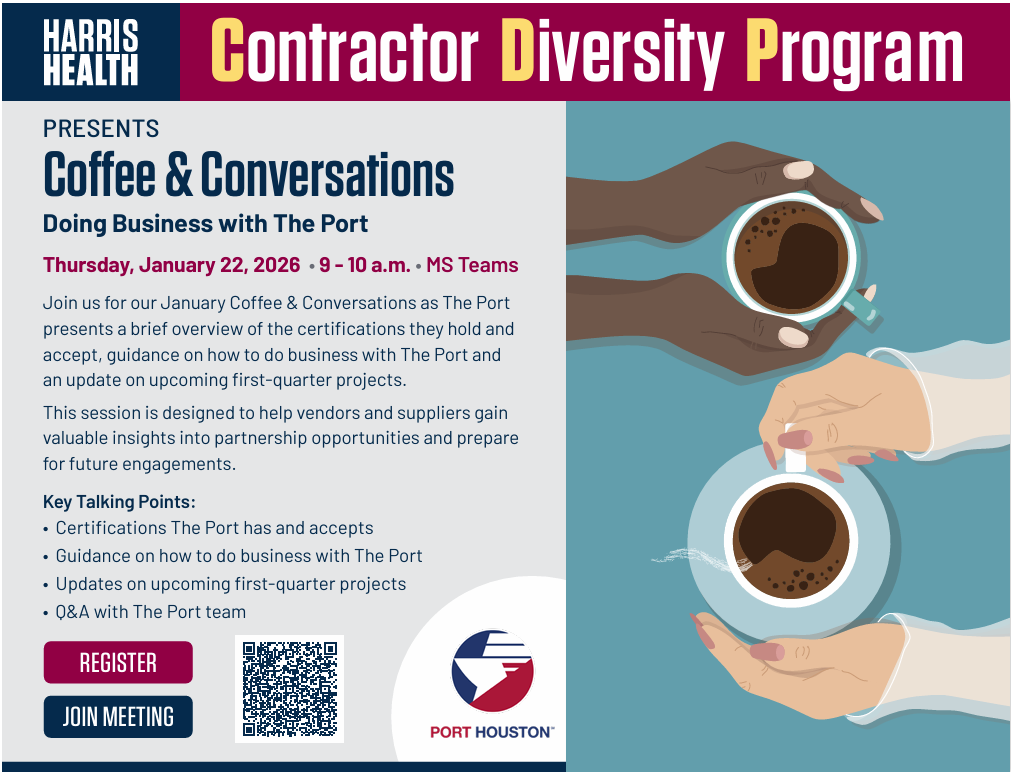 HARRIS HEALTH

Contractor Diversity Program

PRESENTS

Coffee & Conversations

Doing Business with The Port

Thursday, January 22, 2026 • 9 - 10 a.m. • MS Teams

Join us for our January Coffee & Conversations as The Port presents a brief overview of the certifications they hold and accept, guidance on how to do business with The Port and an update on upcoming first-quarter projects.

This session is designed to help vendors and suppliers gain valuable insights into partnership opportunities and prepare for future engagements.

Key Talking Points:
• Certifications The Port has and accepts
• Guidance on how to do business with The Port
• Updates on upcoming first-quarter projects
• Q&A with The Port team

REGISTER

JOIN MEETING

PORT HOUSTON™